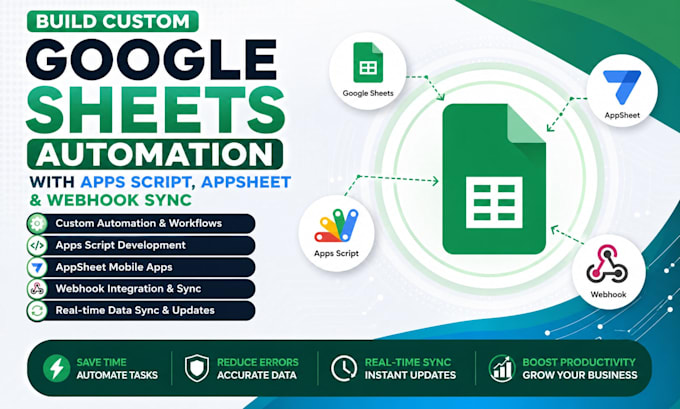 BUILD CUSTOM
GOOGLE
SHEETS
AUTOMATION
WITH APPS SCRIPT, APPSHEET & WEBHOOK SYNC

Custom Automation & Workflows
Apps Script Development
AppSheet Mobile Apps
Webhook Integration & Sync
Real-time Data Sync & Updates

Google Sheets
AppSheet
Apps Script
Webhook

SAVE TIME
AUTOMATE TASKS

REDUCE ERRORS
ACCURATE DATA

REAL-TIME SYNC
INSTANT UPDATES

BOOST PRODUCTIVITY
GROW YOUR BUSINESS